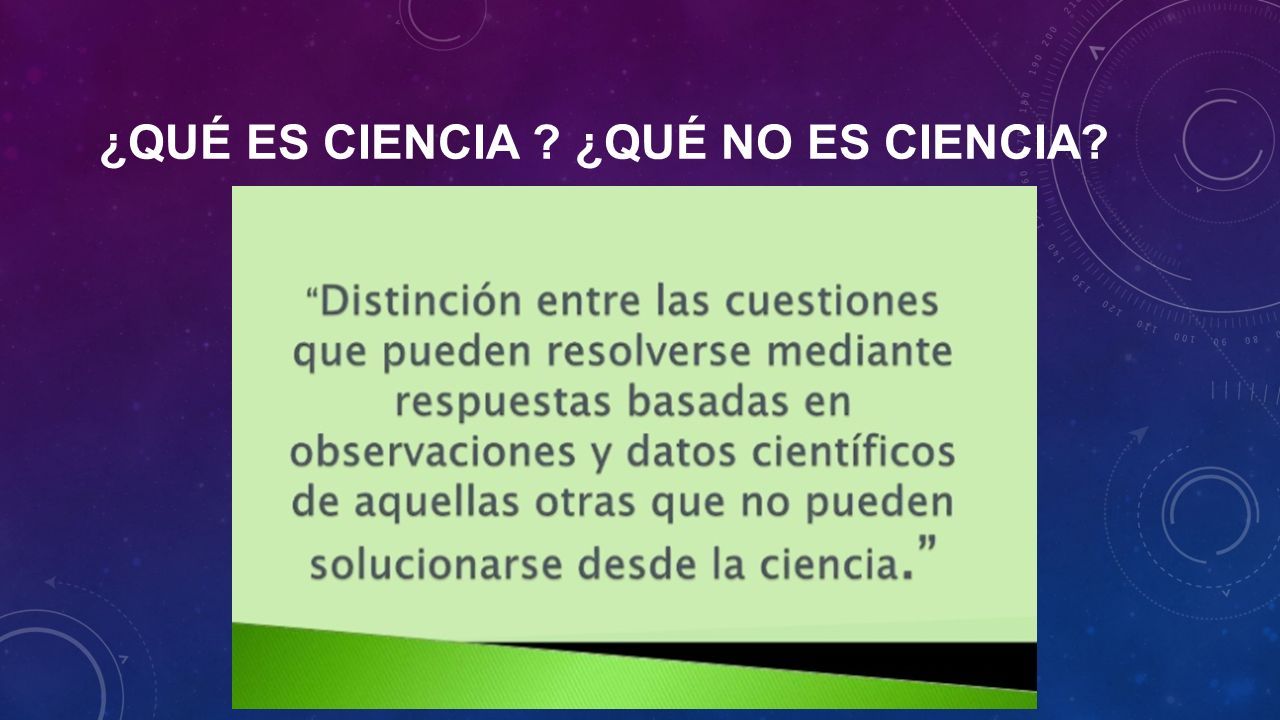 ¿QUÉ ES CIENCIA ? ¿QUÉ NO ES CIENCIA?

“Distinción entre las cuestiones que pueden resolverse mediante respuestas basadas en observaciones y datos científicos de aquellas otras que no pueden solucionarse desde la ciencia.”